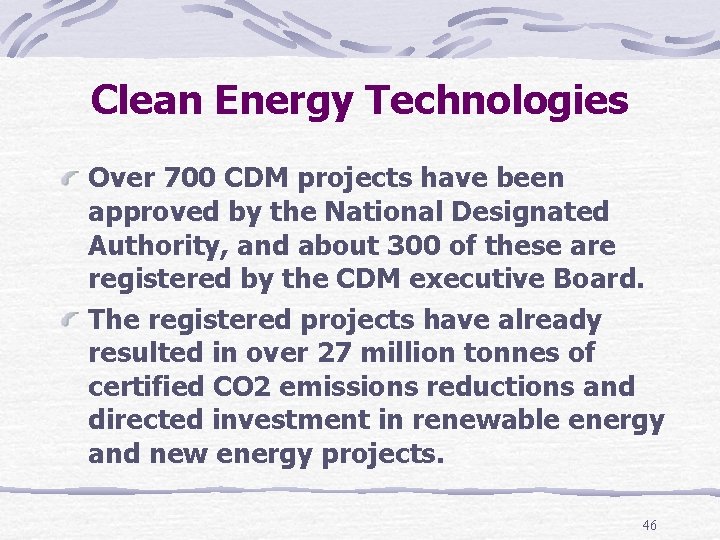 Clean Energy Technologies

Over 700 CDM projects have been approved by the National Designated Authority, and about 300 of these are registered by the CDM executive Board.

The registered projects have already resulted in over 27 million tonnes of certified CO2 emissions reductions and directed investment in renewable energy and new energy projects.

46